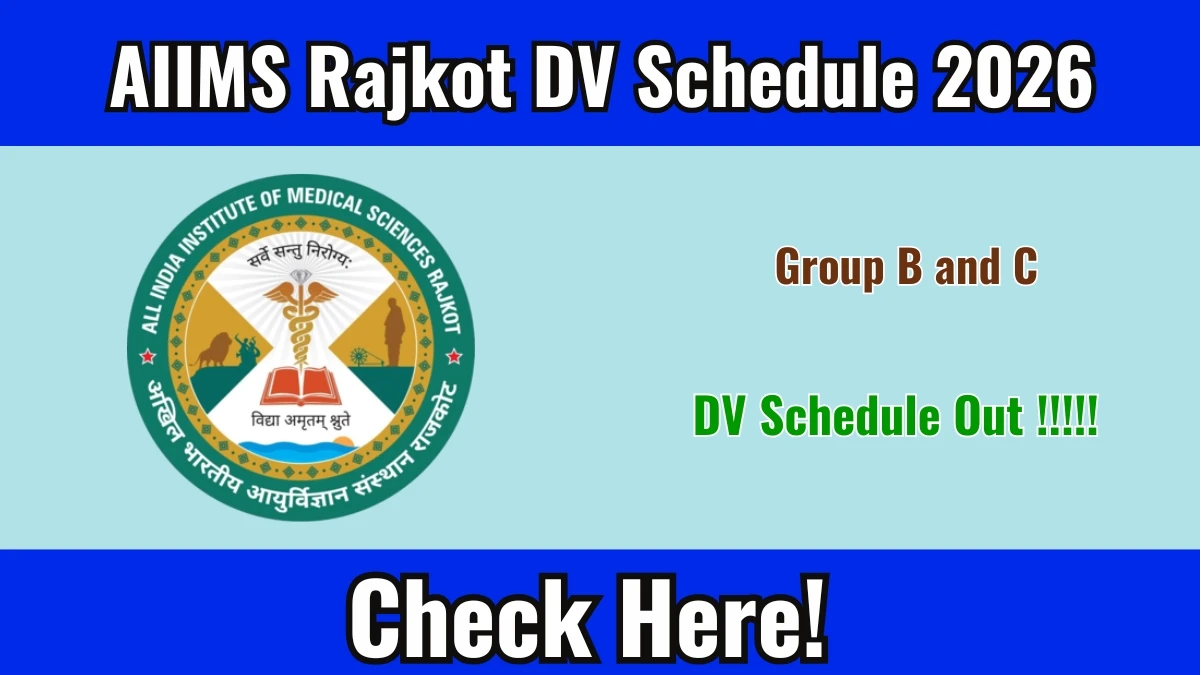 AIIMS Rajkot DV Schedule 2026

ALL INDIA INSTITUTE OF MEDICAL SCIENCES RAJKOT
सर्वे सन्तु निरोगः
विद्या अमृतम् श्नुते
अखिल भारतीय आयुर्विज्ञान संस्थान राजकोट

Group B and C

DV Schedule Out !!!!!

Check Here!